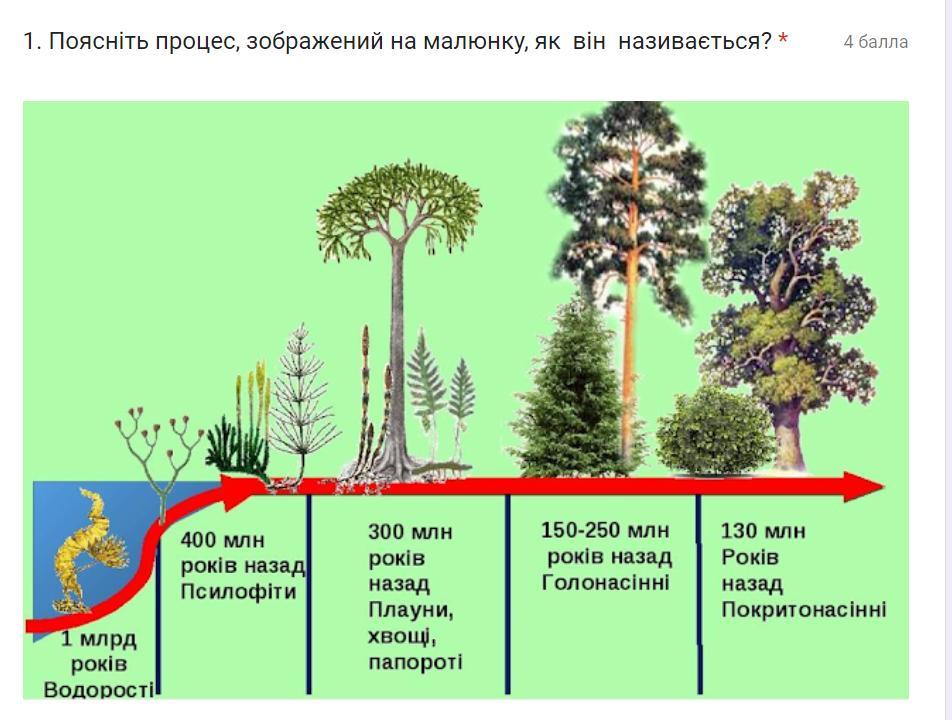 1. Поясніть процес, зображений на малюнку, як він називається? *

4 балла

1 млрд років Водорості

400 млн років назад Псилофіти

300 млн років назад Плауни, хвощі, папороті

150-250 млн років назад Голонасінні

130 млн Років назад Покритонасінні